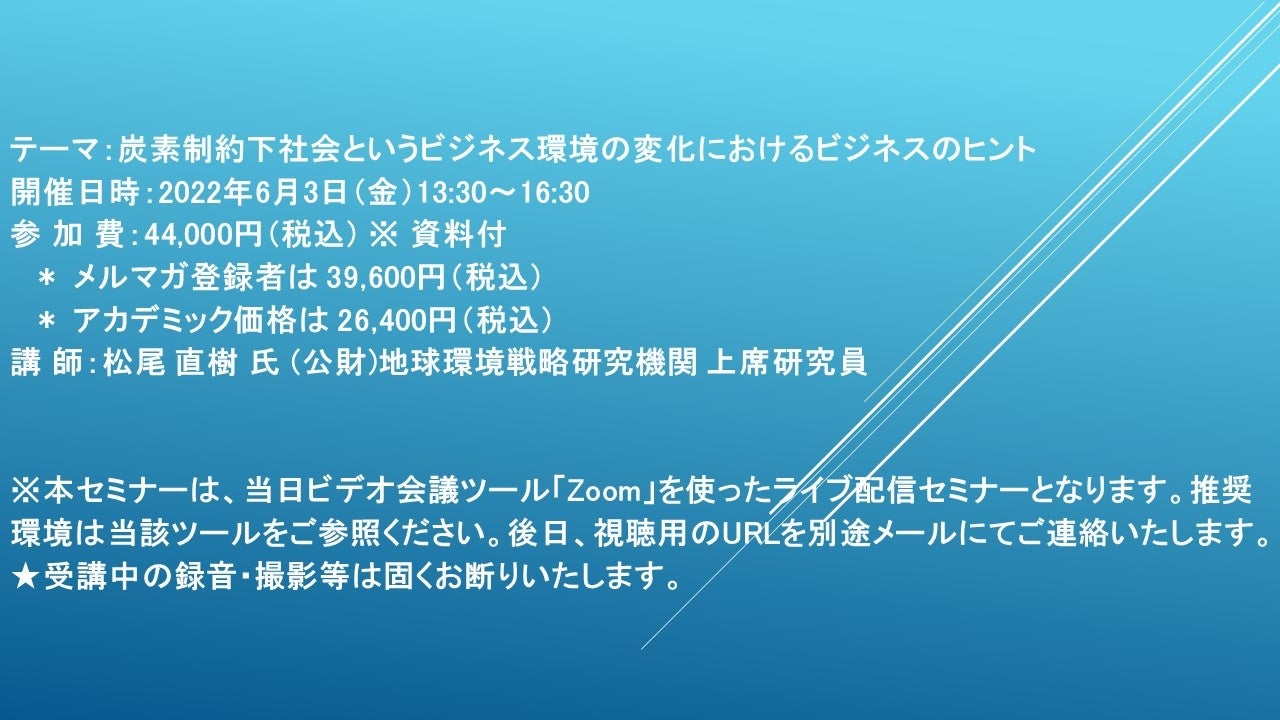 テーマ：炭素制約下社会というビジネス環境の変化におけるビジネスのヒント
開催日時：2022年6月3日（金）13:30～16:30
参 加 費：44,000円（税込）※ 資料付
＊ メルマガ登録者は 39,600円（税込）
＊ アカデミック価格は 26,400円（税込）
講 師：松尾 直樹 氏（公財)地球環境戦略研究機関 上席研究員

※本セミナーは、当日ビデオ会議ツール「Zoom」を使ったライブ配信セミナーとなります。推奨環境は当該ツールをご参照ください。後日、視聴用のURLを別途メールにてご連絡いたします。
★受講中の録音・撮影等は固くお断りいたします。